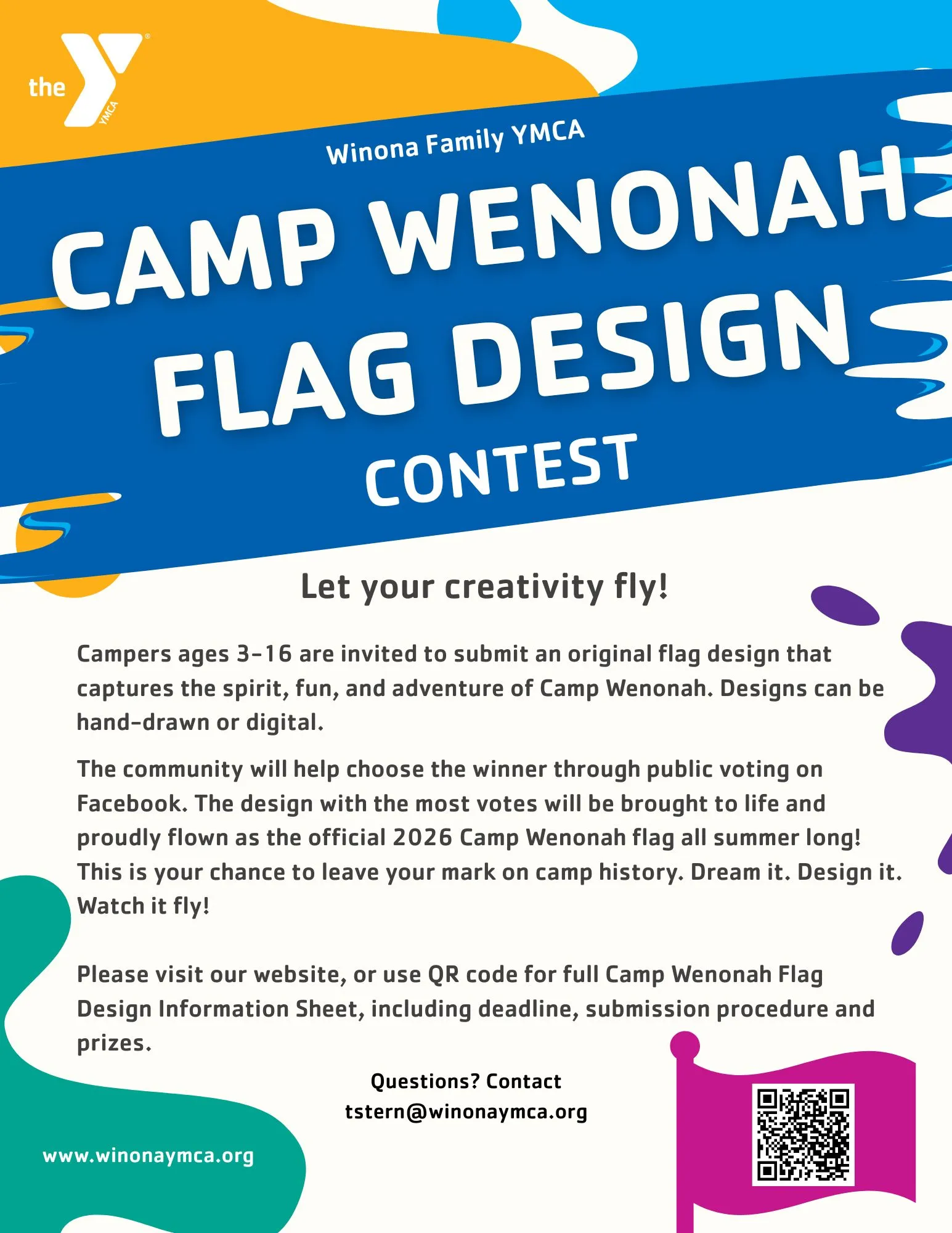 the YMCA

Winona Family YMCA

CAMP WENONAH FLAG DESIGN CONTEST

Let your creativity fly!

Campers ages 3-16 are invited to submit an original flag design that captures the spirit, fun, and adventure of Camp Wenonah. Designs can be hand-drawn or digital.

The community will help choose the winner through public voting on Facebook. The design with the most votes will be brought to life and proudly flown as the official 2026 Camp Wenonah flag all summer long! This is your chance to leave your mark on camp history. Dream it. Design it. Watch it fly!

Please visit our website, or use QR code for full Camp Wenonah Flag Design Information Sheet, including deadline, submission procedure and prizes.

Questions? Contact tstern@winonaymca.org

www.winonaymca.org